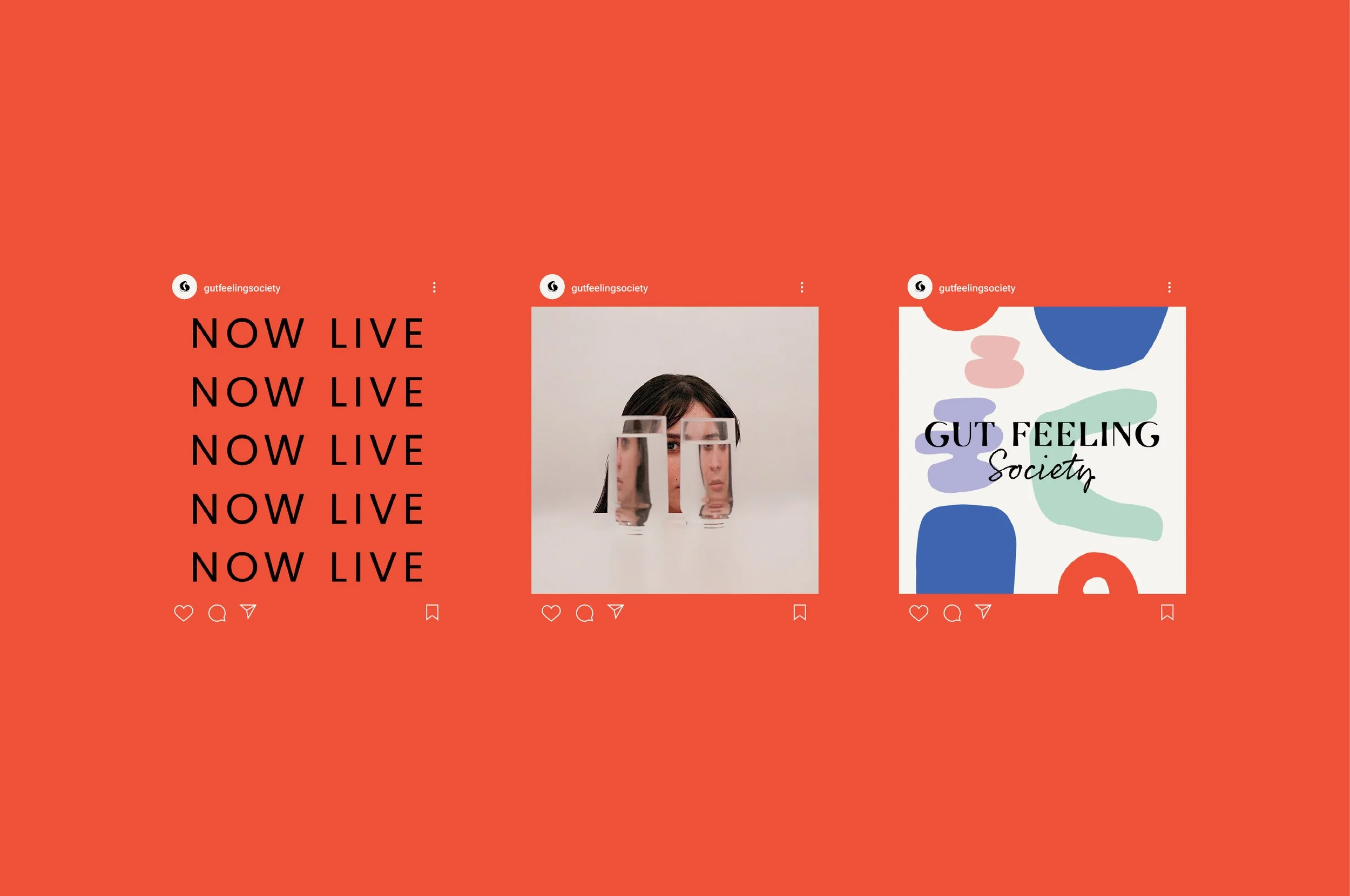 gutfeelingsociety

NOW LIVE
NOW LIVE
NOW LIVE
NOW LIVE
NOW LIVE

gutfeelingsociety

gutfeelingsociety

GUT FEELING
Society